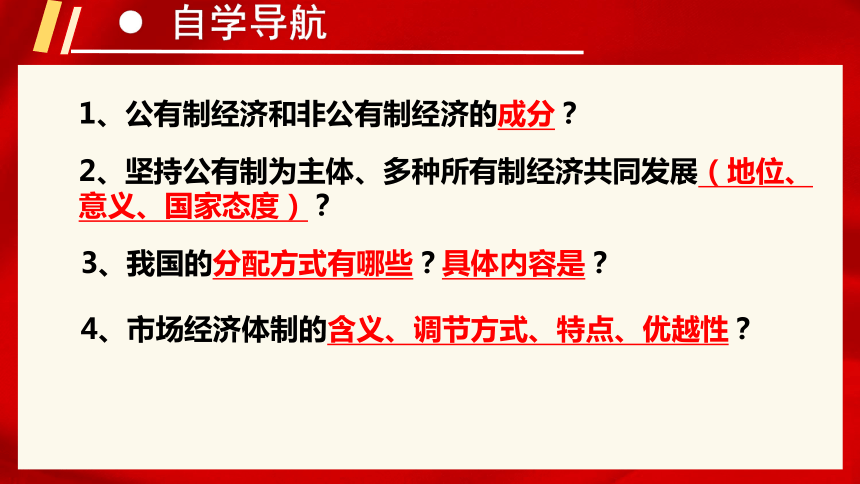 自学导航

1、公有制经济和非公有制经济的成分？

2、坚持公有制为主体、多种所有制经济共同发展（地位、意义、国家态度）？

3、我国的分配方式有哪些？具体内容是？

4、市场经济体制的含义、调节方式、特点、优越性？